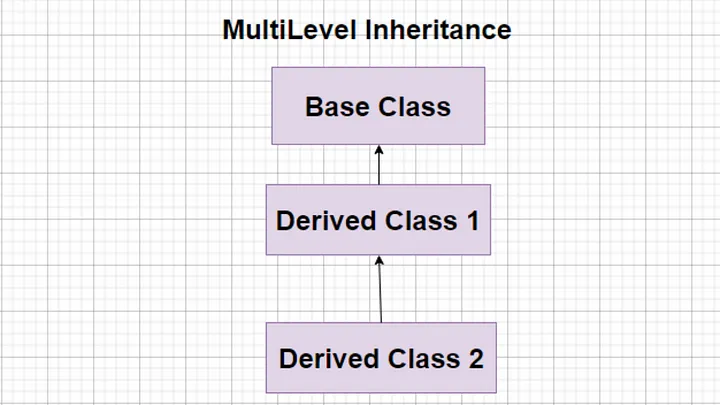 MultiLevel Inheritance

Base Class

Derived Class 1

Derived Class 2